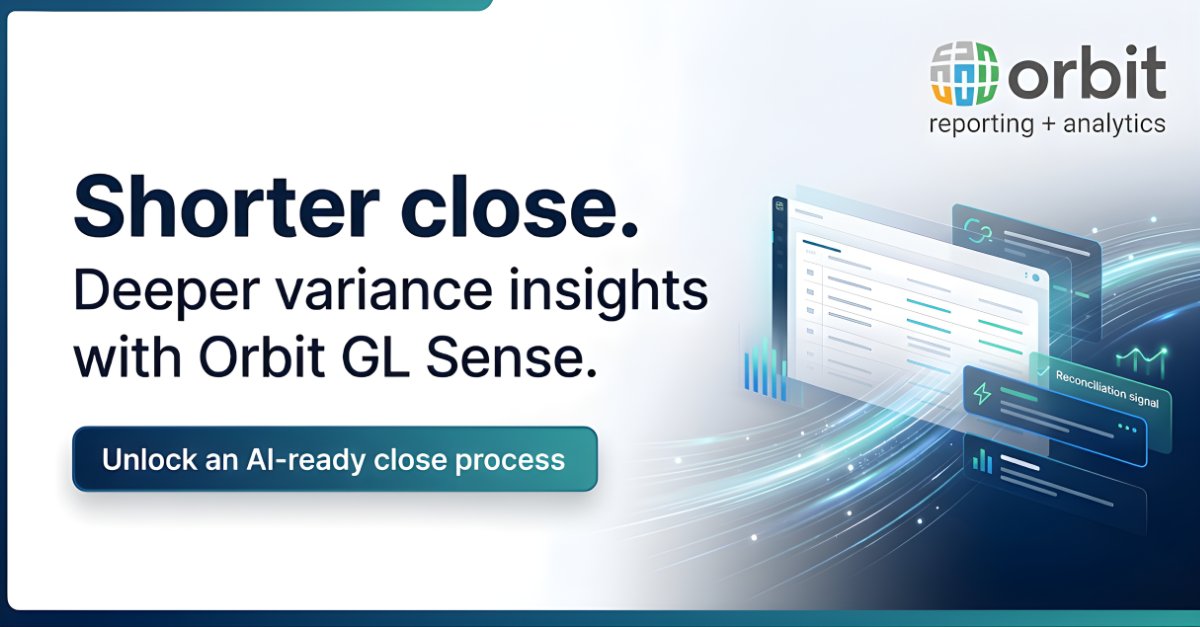 orbit
reporting + analytics

Shorter close.
Deeper variance insights with Orbit GL Sense.

Unlock an AI-ready close process

Reconciliation signal